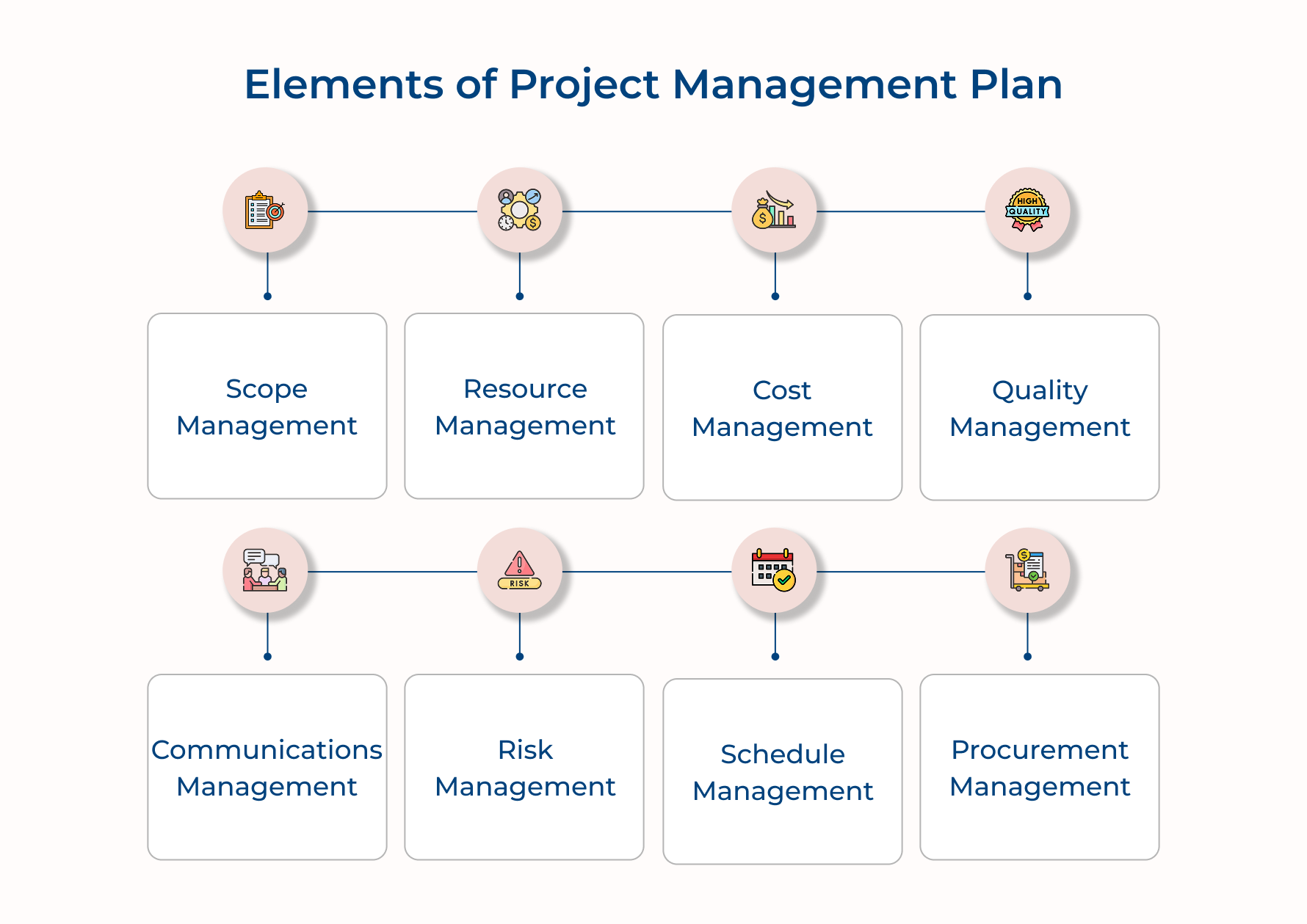 Elements of Project Management Plan

HIGH QUALITY

Scope Management

Resource Management

Cost Management

Quality Management

RISK

Communications Management

Risk Management

Schedule Management

Procurement Management